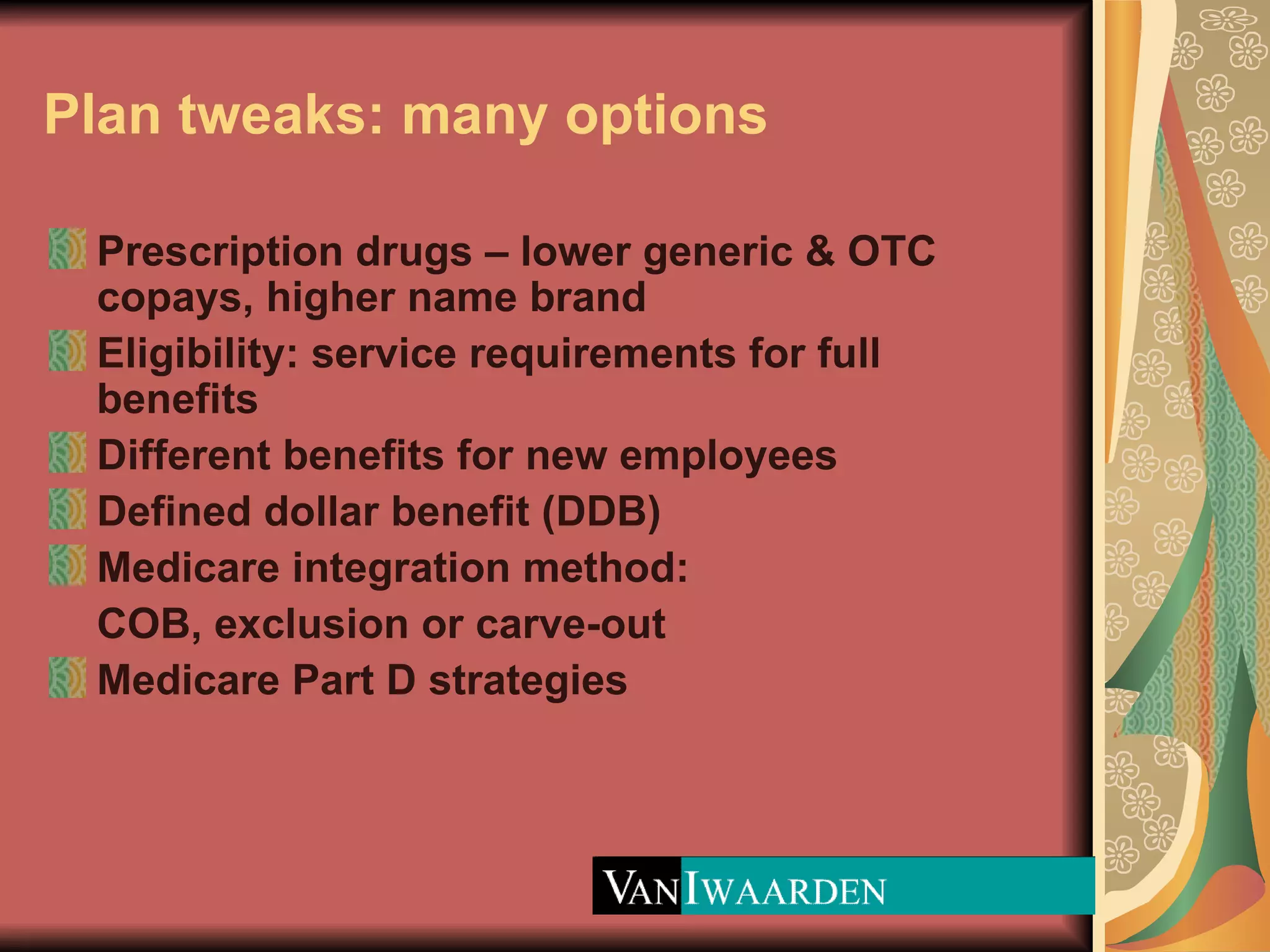 Plan tweaks: many options

Prescription drugs – lower generic & OTC copays, higher name brand

Eligibility: service requirements for full benefits

Different benefits for new employees

Defined dollar benefit (DDB)

Medicare integration method:
COB, exclusion or carve-out

Medicare Part D strategies

VANIWAARDEN